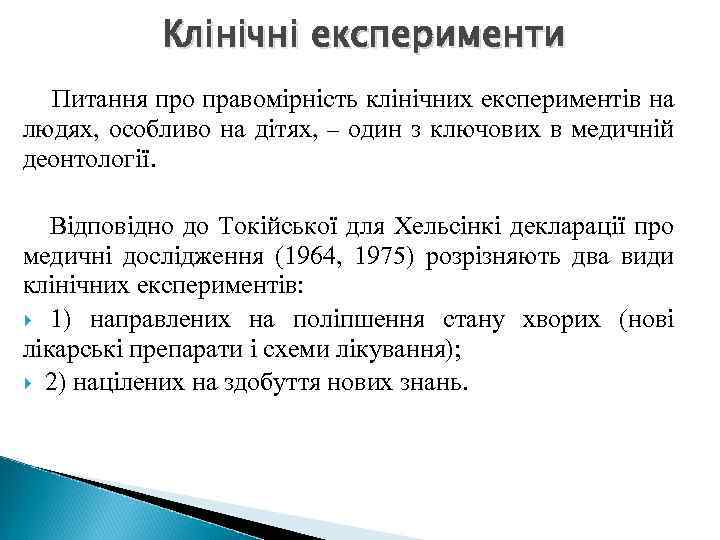 Клінічні експерименти

Питання про правомірність клінічних експериментів на людях, особливо на дітях, – один з ключових в медичній деонтології.

Відповідно до Токійської для Хельсінкі декларації про медичні дослідження (1964, 1975) розрізняють два види клінічних експериментів:

1) направлених на поліпшення стану хворих (нові лікарські препарати і схеми лікування);

2) націлених на здобуття нових знань.